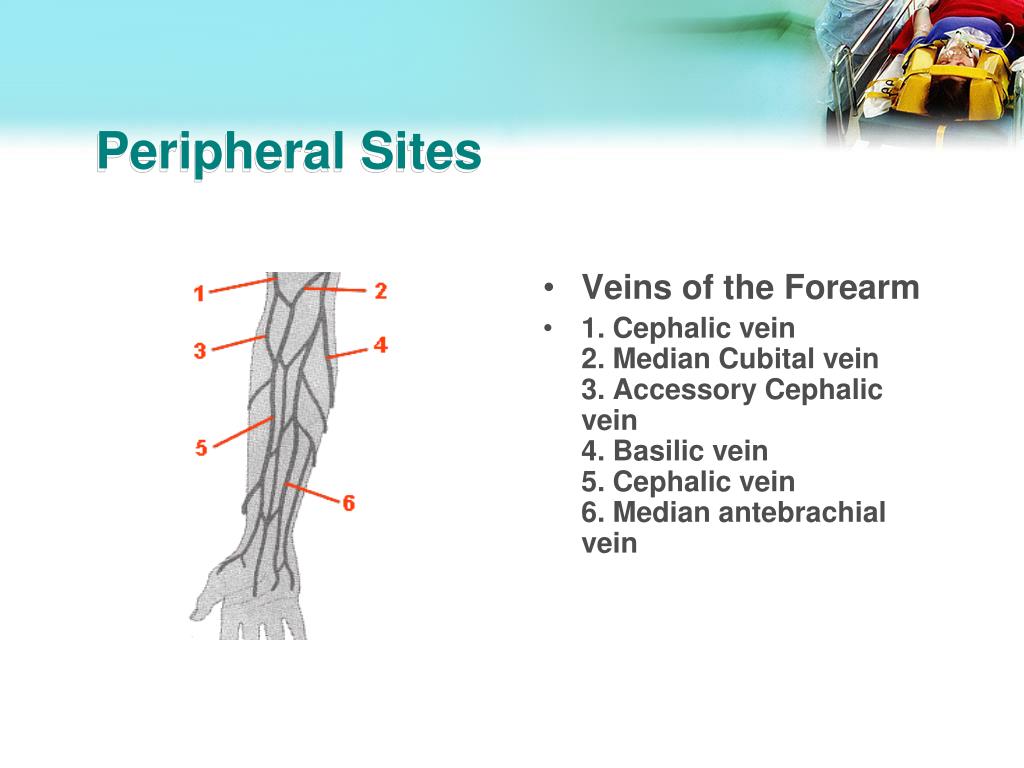 Peripheral Sites

1
2
3
4
5
6

• Veins of the Forearm
• 1. Cephalic vein
2. Median Cubital vein
3. Accessory Cephalic vein
4. Basilic vein
5. Cephalic vein
6. Median antebrachial vein